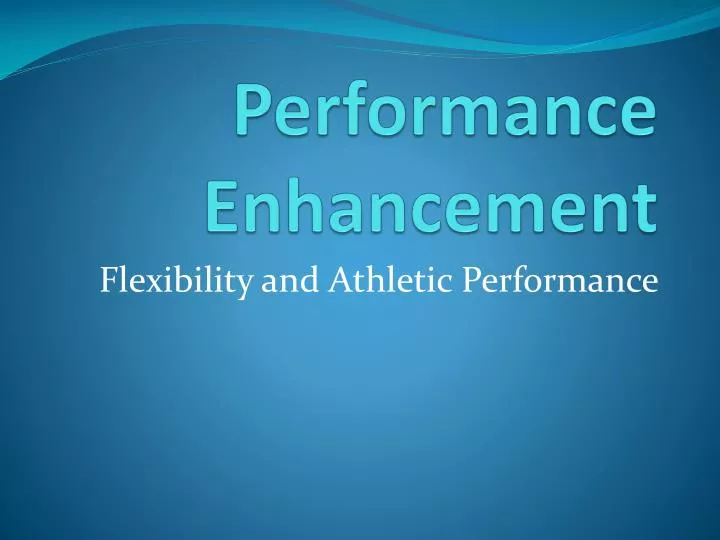 Performance Enhancement

Flexibility and Athletic Performance